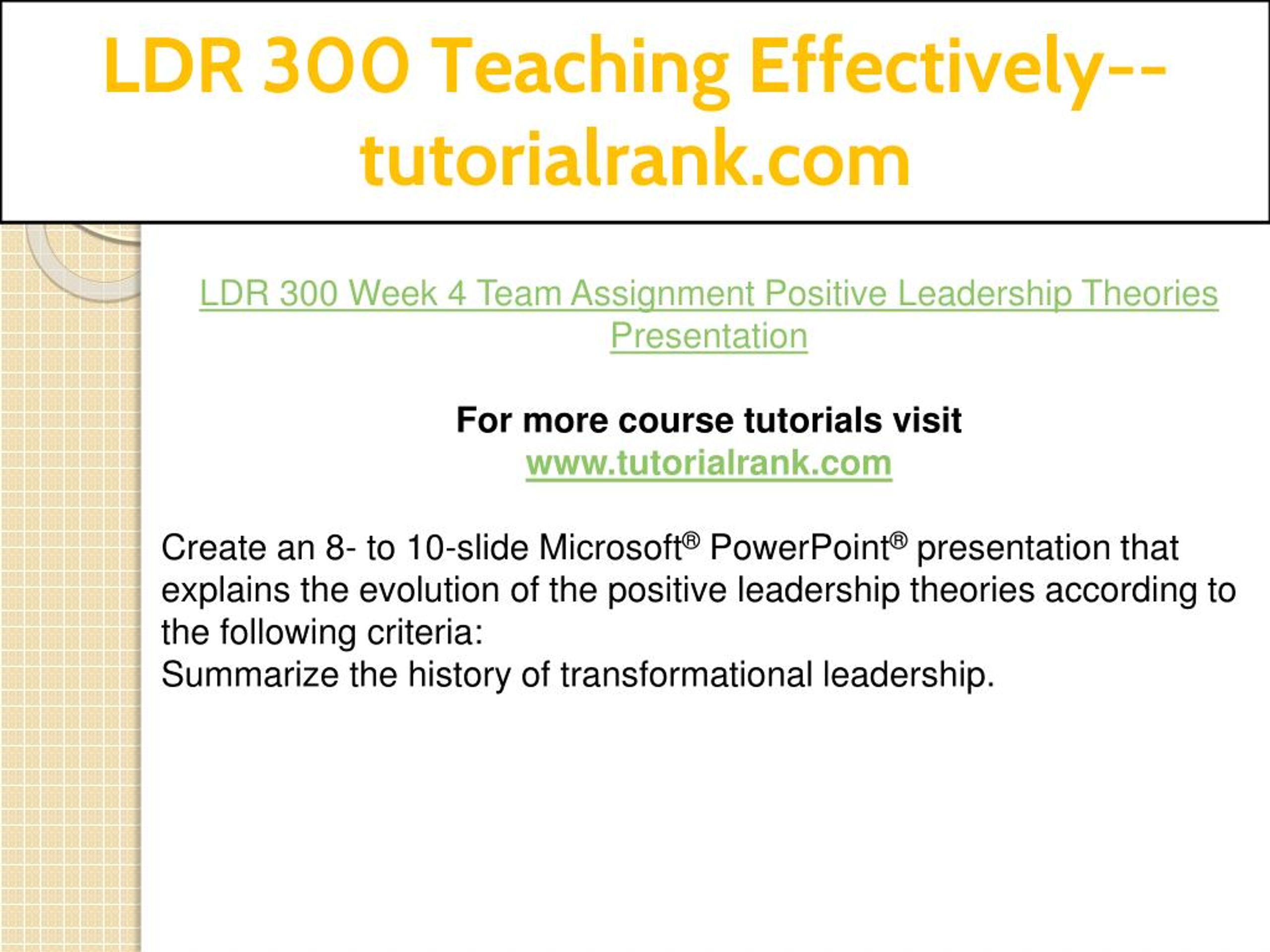 LDR 300 Teaching Effectively--tutorialrank.com

LDR 300 Week 4 Team Assignment Positive Leadership Theories Presentation

For more course tutorials visit
www.tutorialrank.com

Create an 8- to 10-slide Microsoft® PowerPoint® presentation that explains the evolution of the positive leadership theories according to the following criteria:
Summarize the history of transformational leadership.